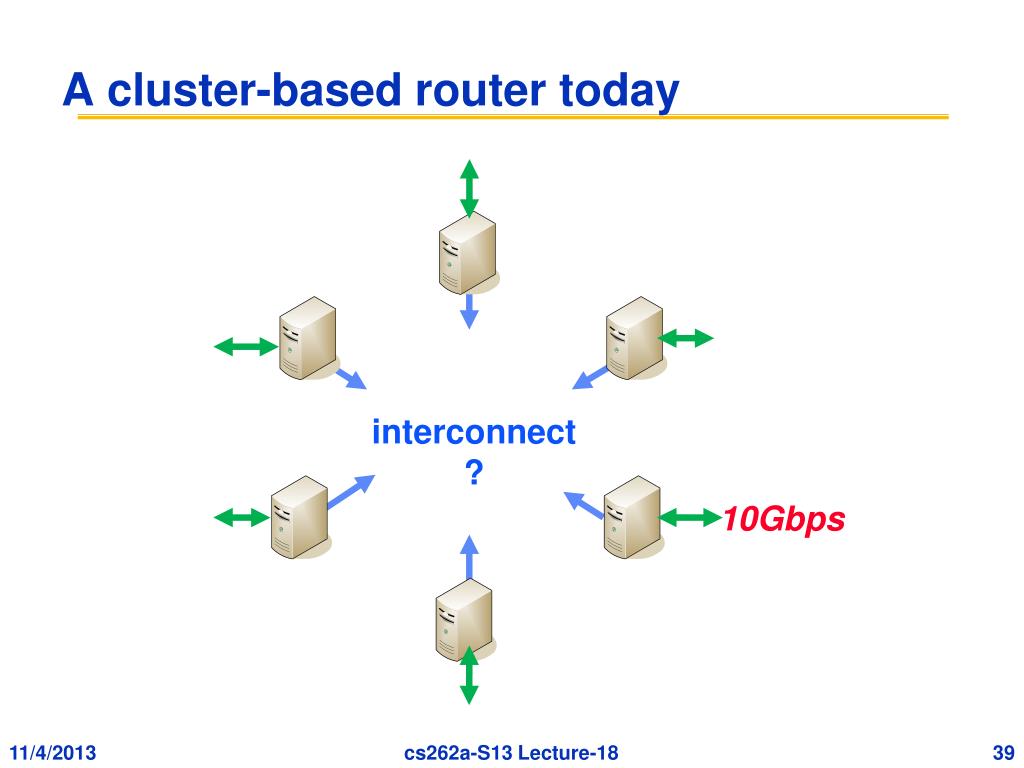 A cluster-based router today

interconnect
?

10Gbps

11/4/2013

cs262a-S13 Lecture-18

39